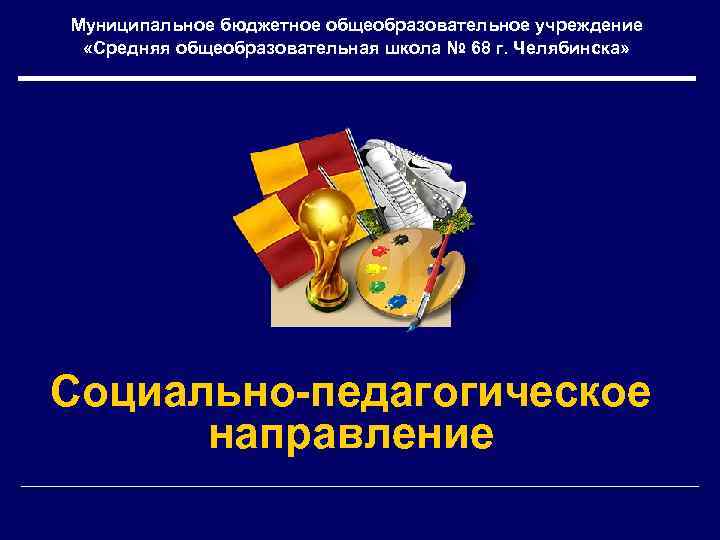 Муниципальное бюджетное общеобразовательное учреждение «Средняя общеобразовательная школа № 68 г. Челябинска»

Социально-педагогическое направление